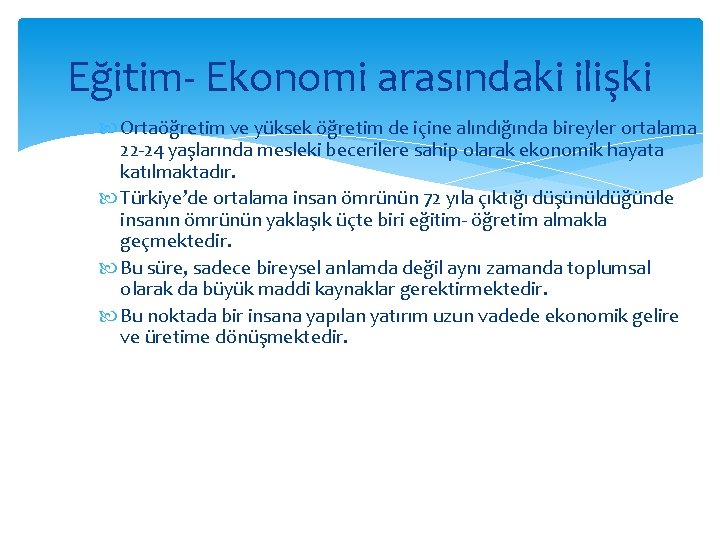 Eğitim- Ekonomi arasındaki ilişki

Ortaöğretim ve yüksek öğretim de içine alındığında bireyler ortalama 22-24 yaşlarında mesleki becerilere sahip olarak ekonomik hayata katılmaktadır.

Türkiye'de ortalama insan ömrünün 72 yıla çıktığı düşünüldüğünde insanın ömrünün yaklaşık üçte biri eğitim- öğretim almakla geçmektedir.

Bu süre, sadece bireysel anlamda değil aynı zamanda toplumsal olarak da büyük maddi kaynaklar gerektirmektedir.

Bu noktada bir insana yapılan yatırım uzun vadede ekonomik gelire ve üretime dönüşmektedir.